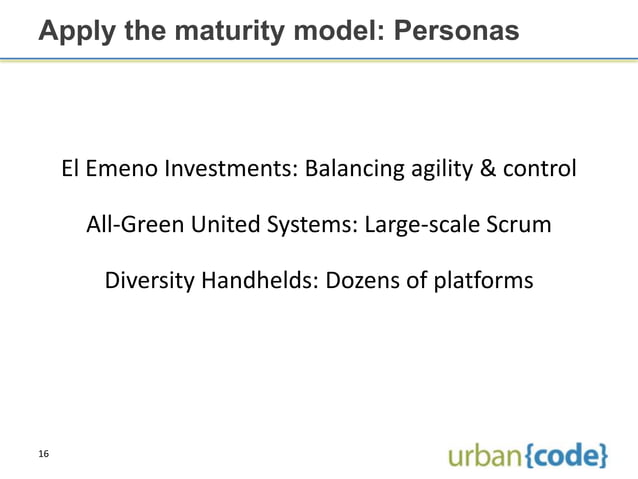 Apply the maturity model: Personas

El Emeno Investments: Balancing agility & control

All-Green United Systems: Large-scale Scrum

Diversity Handhelds: Dozens of platforms

16

urban{code}